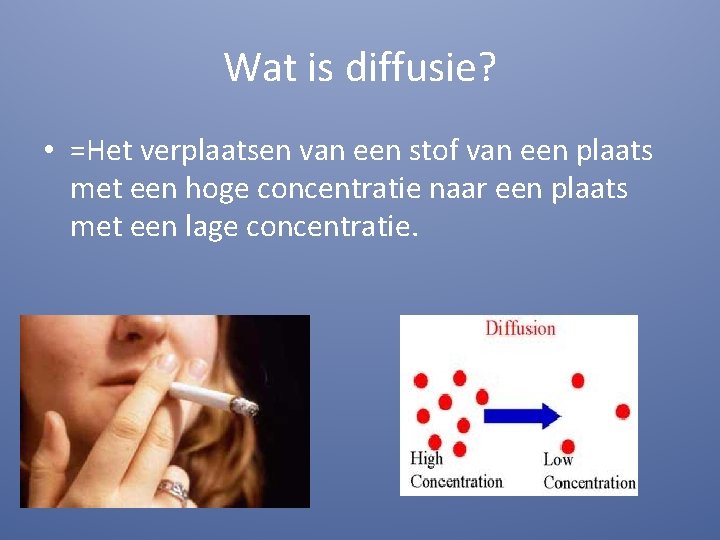 Wat is diffusie?

• =Het verplaatsen van een stof van een plaats met een hoge concentratie naar een plaats met een lage concentratie.

Diffusion

High Concentration

Low Concentration